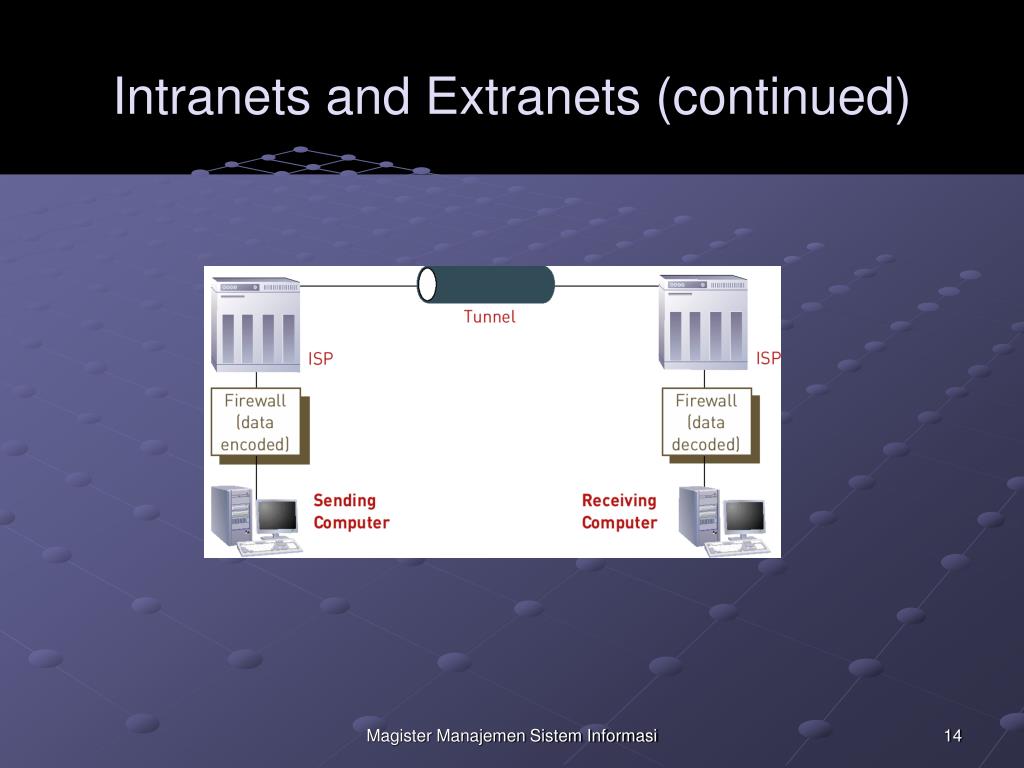 Intranets and Extranets (continued)

Tunnel

ISP

ISP

Firewall (data encoded)

Firewall (data decoded)

Sending Computer

Receiving Computer

Magister Manajemen Sistem Informasi

14